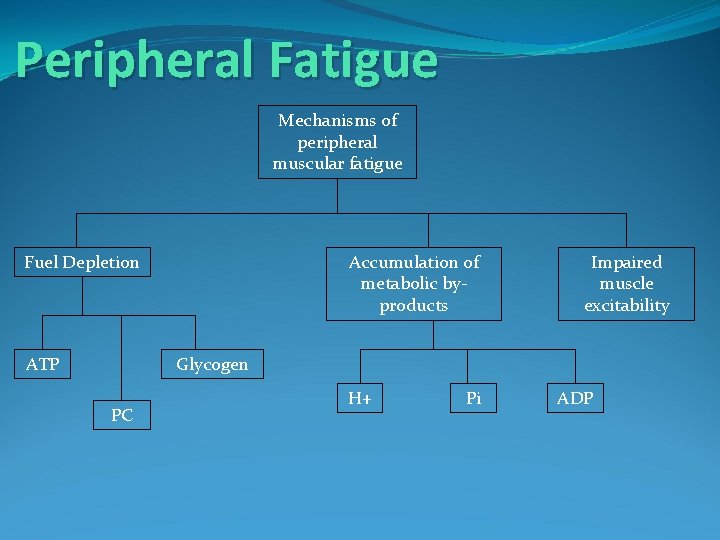 Peripheral Fatigue

Mechanisms of peripheral muscular fatigue

Fuel Depletion

Accumulation of metabolic by-products

Impaired muscle excitability

ATP

PC

Glycogen

H+

Pi

ADP